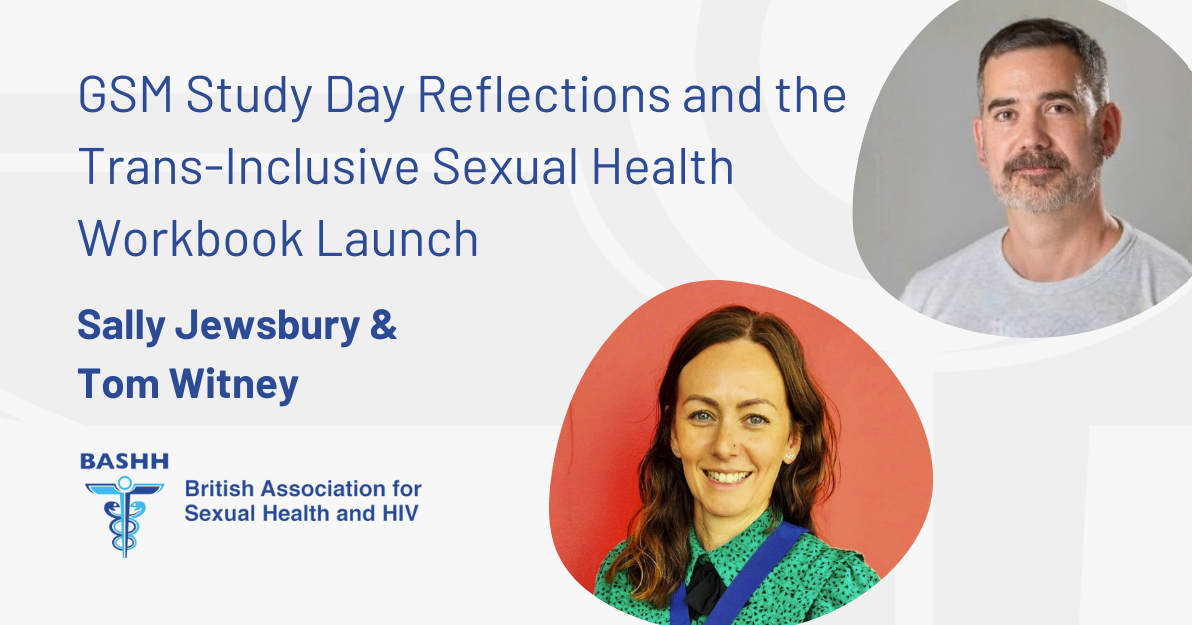 GSM Study Day Reflections and the Trans-Inclusive Sexual Health Workbook Launch

Sally Jewsbury & Tom Witney

BASHH

British Association for Sexual Health and HIV